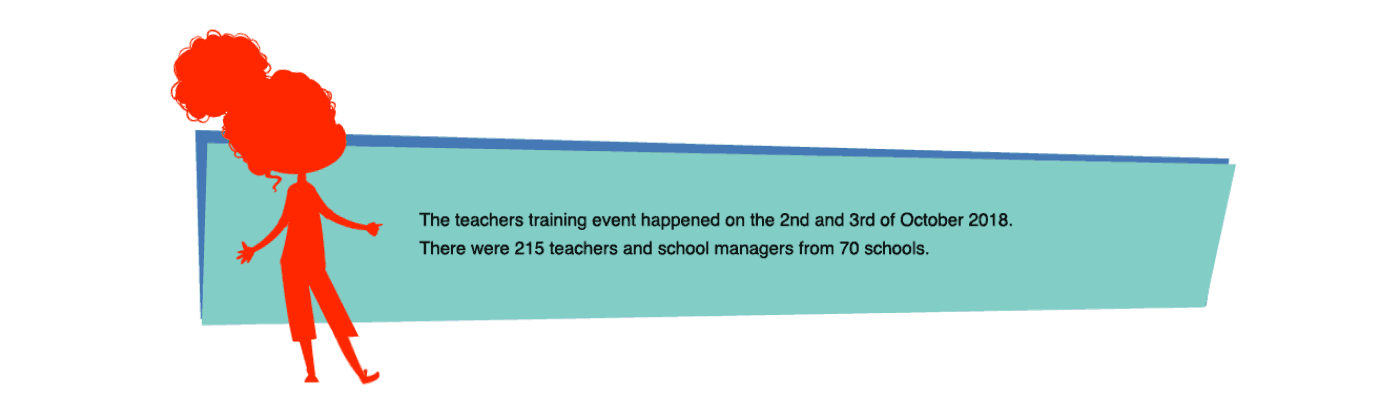 The teachers training event happened on the 2nd and 3rd of October 2018. There were 215 teachers and school managers from 70 schools.